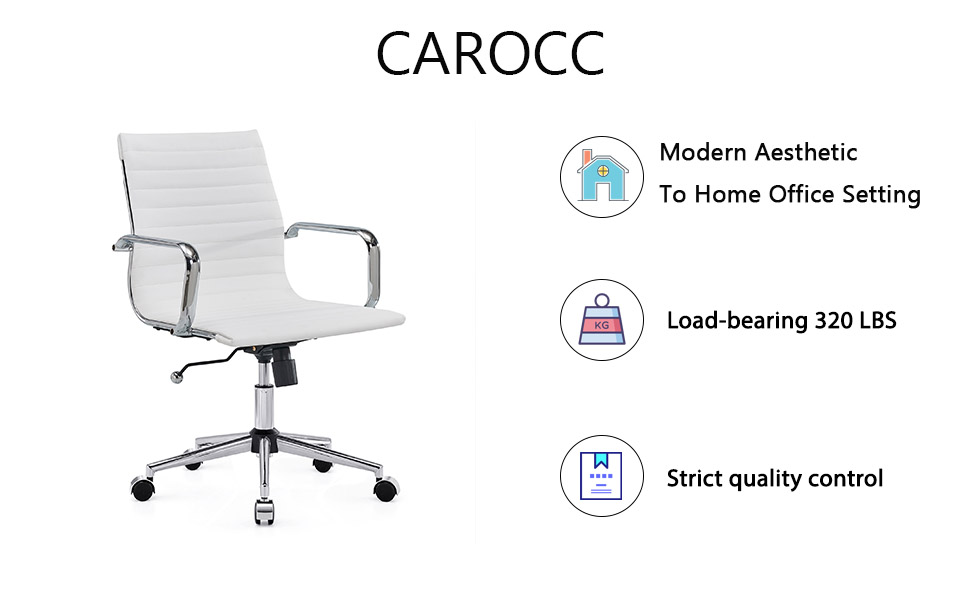 CAROCC

Modern Aesthetic
To Home Office Setting

KG

Load-bearing 320 LBS

Strict quality control